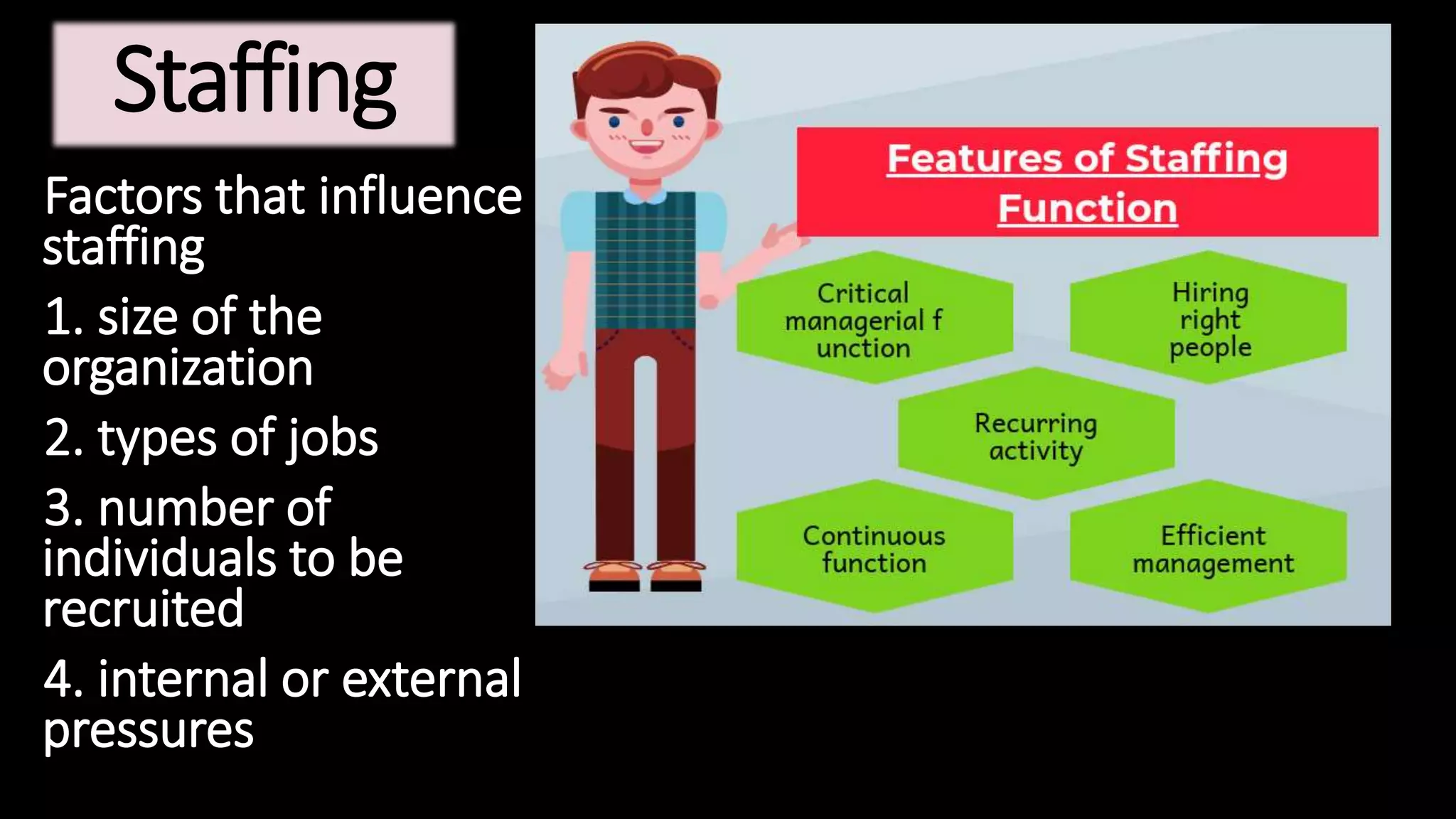 Staffing

Factors that influence staffing

1. size of the organization

2. types of jobs

3. number of individuals to be recruited

4. internal or external pressures

Features of Staffing Function

Critical managerial f unction

Hiring right people

Recurring activity

Continuous function

Efficient management